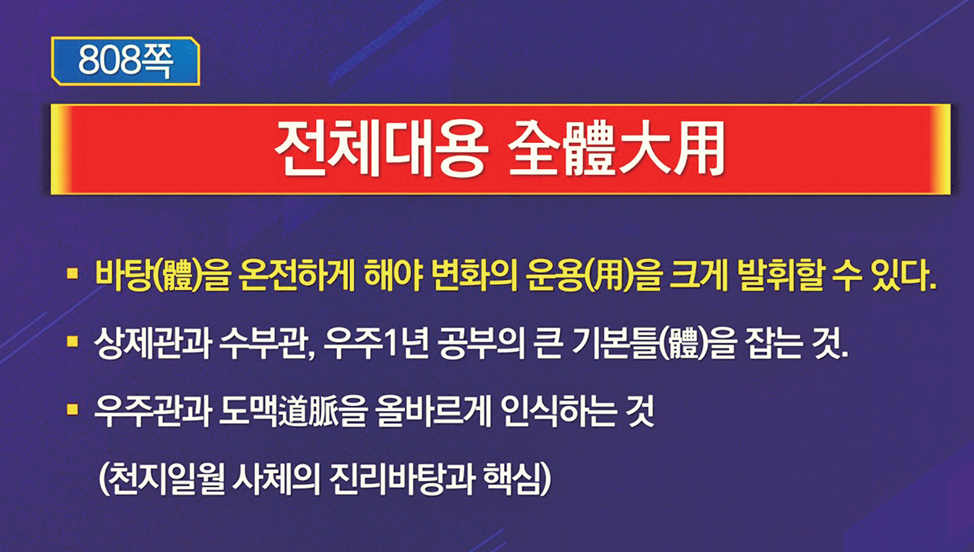 808쪽

전체대용 全體大用

▪ 바탕(體)을 온전하게 해야 변화의 운용(用)을 크게 발휘할 수 있다.

▪ 상제관과 수부관, 우주1년 공부의 큰 기본틀(體)을 잡는 것.

▪ 우주관과 도맥道脈을 올바르게 인식하는 것

(천지일월 사체의 진리바탕과 핵심)